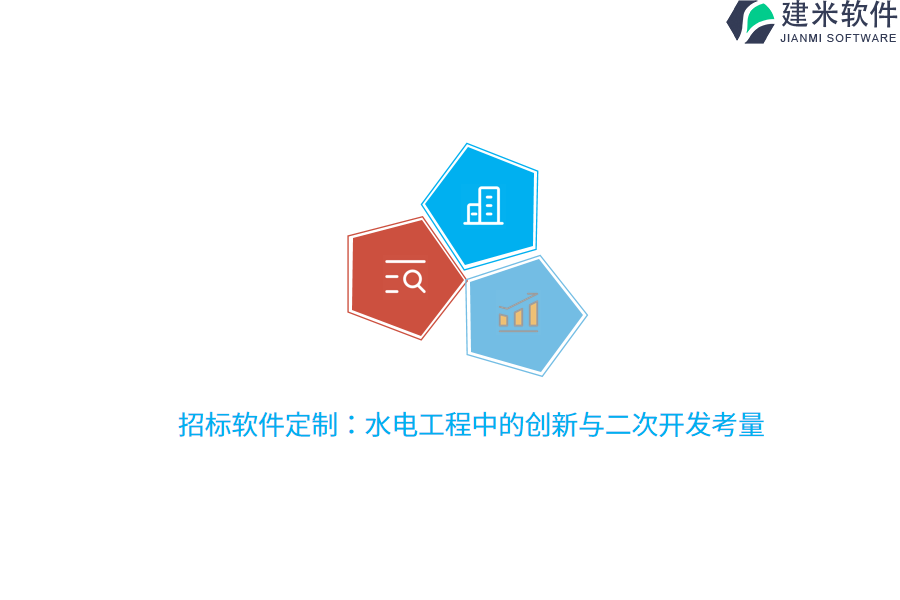 建米软件
JIANMI SOFTWARE

招标软件定制：水电工程中的创新与二次开发考量